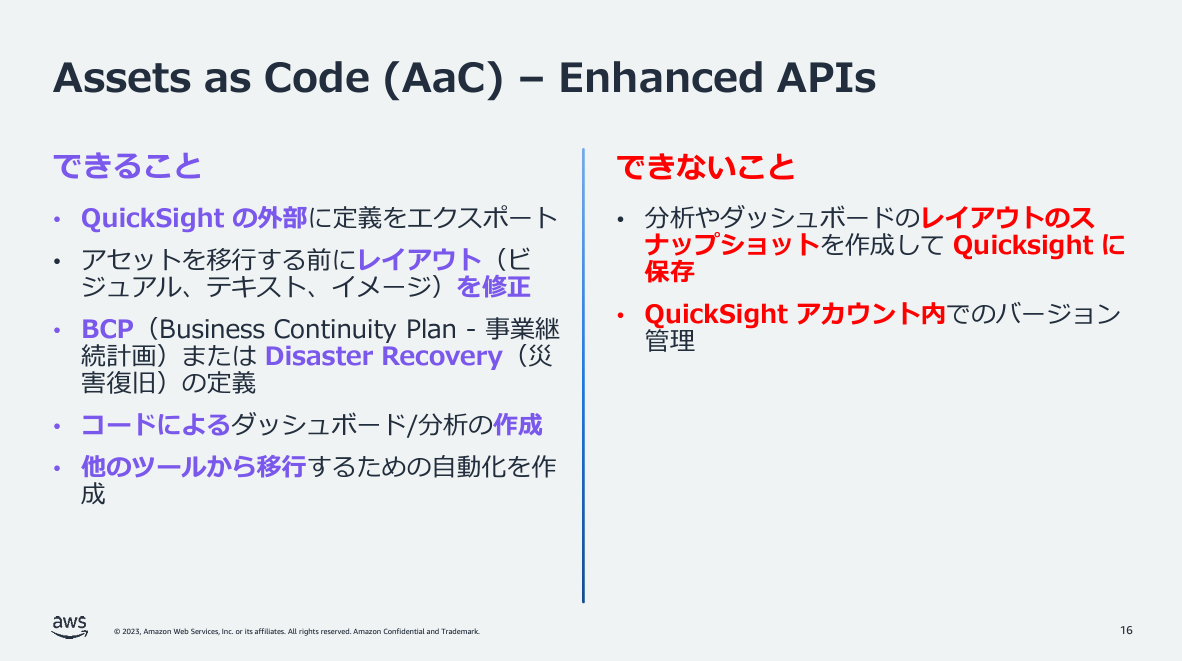 Assets as Code (AaC) – Enhanced APIs

できること

• QuickSight の外部に定義をエクスポート
• アセットを移行する前にレイアウト（ビジュアル、テキスト、イメージ）を修正
• BCP（Business Continuity Plan - 事業継続計画）または Disaster Recovery（災害復旧）の定義
• コードによるダッシュボード/分析の作成
• 他のツールから移行するための自動化を作成

できないこと

• 分析やダッシュボードのレイアウトのスナップショットを作成して Quicksight に保存
• QuickSight アカウント内でのバージョン管理

aws

© 2023, Amazon Web Services, Inc. or its affiliates. All rights reserved. Amazon Confidential and Trademark.

16